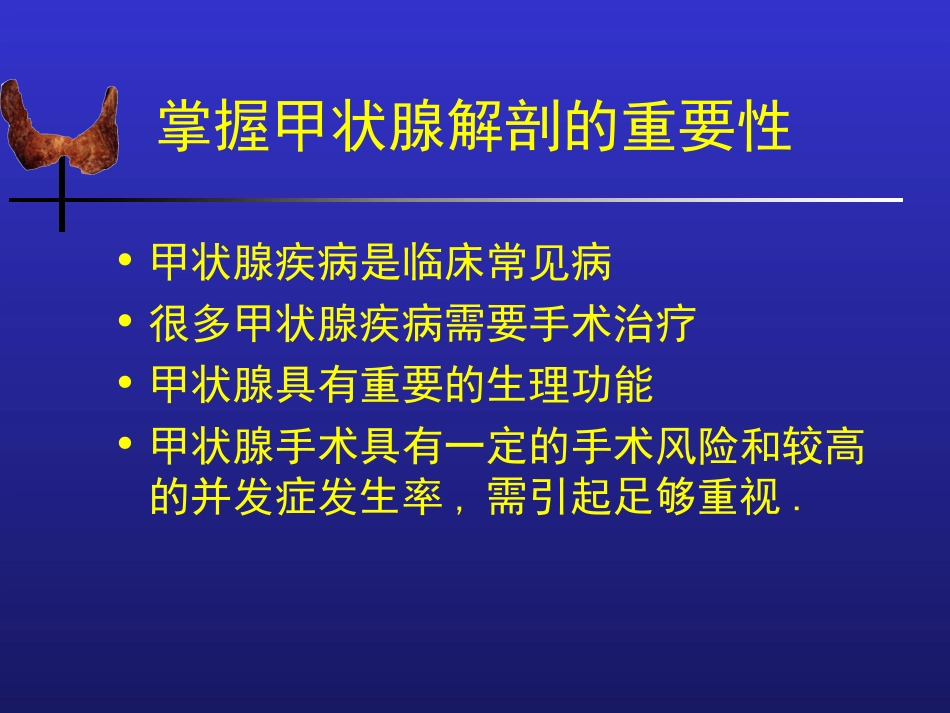 掌握甲状腺解剖的重要性

• 甲状腺疾病是临床常见病
• 很多甲状腺疾病需要手术治疗
• 甲状腺具有重要的生理功能
• 甲状腺手术具有一定的手术风险和较高的并发症发生率，需引起足够重视．